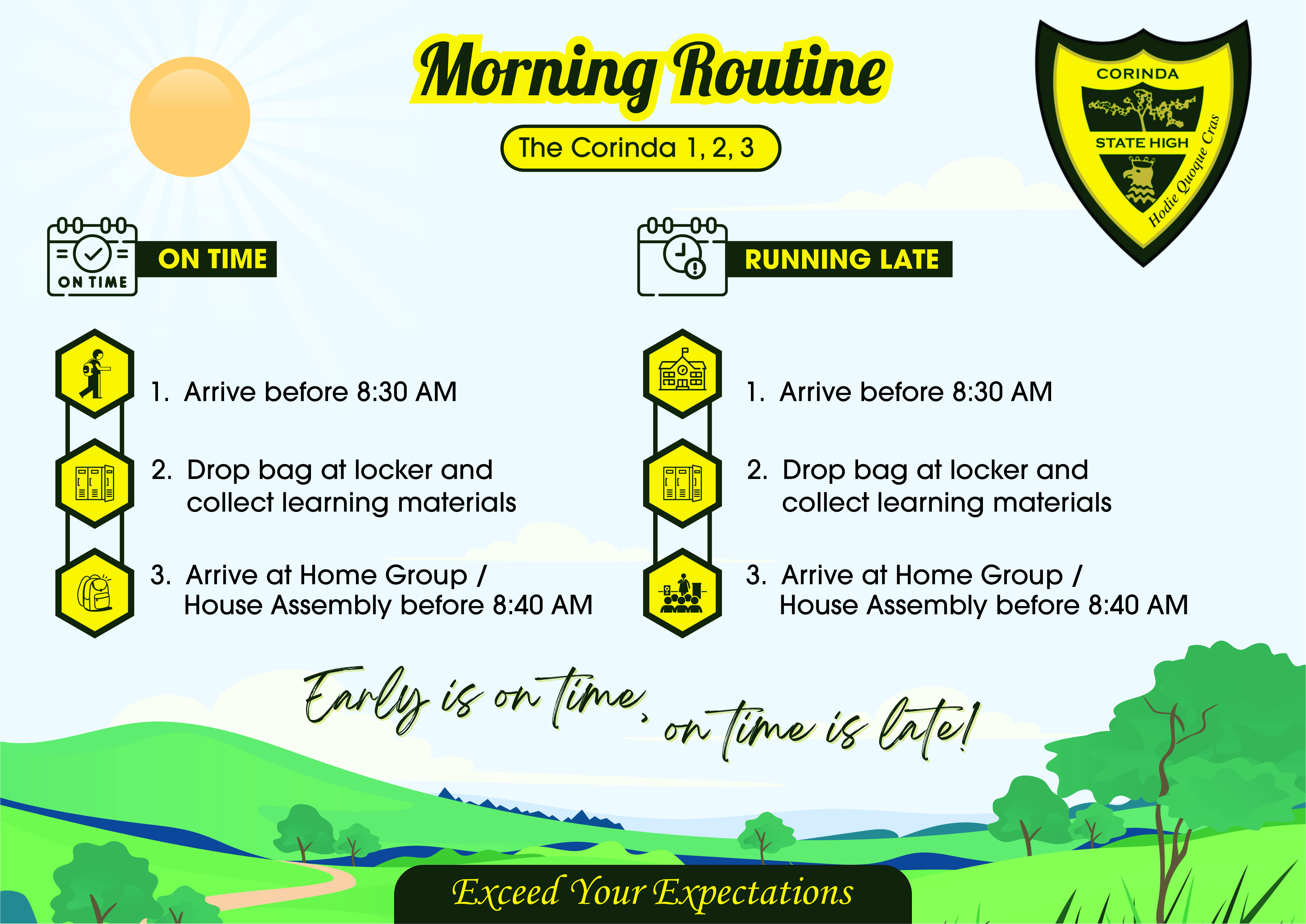 Morning Routine

The Corinda 1, 2, 3

CORINDA
STATE HIGH
Hodie Quoque Cras

ON TIME

ON TIME

1. Arrive before 8:30 AM

2. Drop bag at locker and collect learning materials

3. Arrive at Home Group / House Assembly before 8:40 AM

RUNNING LATE

1. Arrive before 8:30 AM

2. Drop bag at locker and collect learning materials

3. Arrive at Home Group / House Assembly before 8:40 AM

Early is on time, on time is late!

Exceed Your Expectations